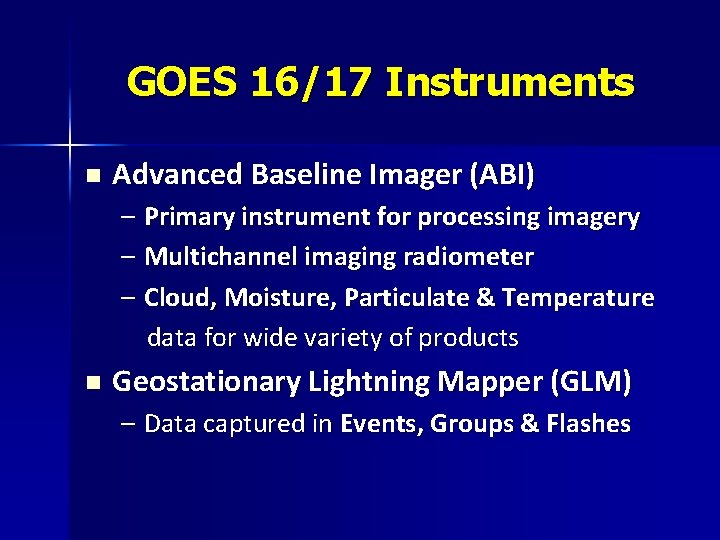 GOES 16/17 Instruments

■ Advanced Baseline Imager (ABI)
– Primary instrument for processing imagery
– Multichannel imaging radiometer
– Cloud, Moisture, Particulate & Temperature data for wide variety of products

■ Geostationary Lightning Mapper (GLM)
– Data captured in Events, Groups & Flashes